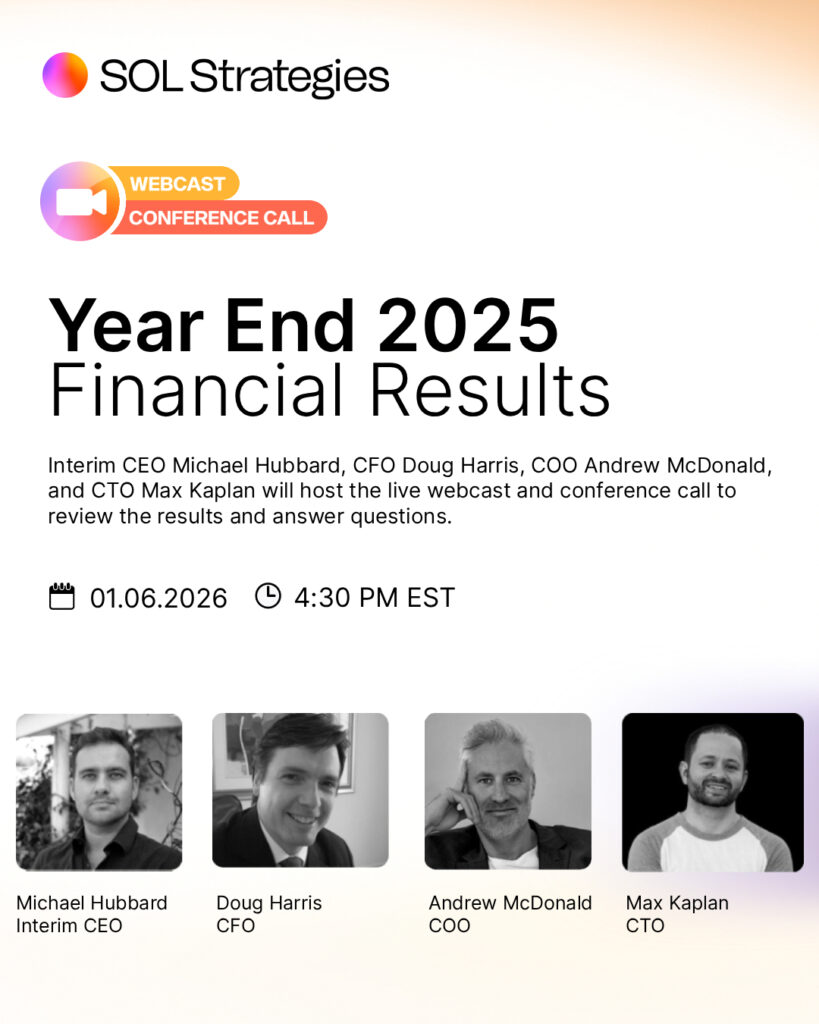 SOL Strategies

WEBCAST
CONFERENCE CALL

Year End 2025
Financial Results

Interim CEO Michael Hubbard, CFO Doug Harris, COO Andrew McDonald, and CTO Max Kaplan will host the live webcast and conference call to review the results and answer questions.

01.06.2026 4:30 PM EST

Michael Hubbard
Interim CEO

Doug Harris
CFO

Andrew McDonald
COO

Max Kaplan
CTO